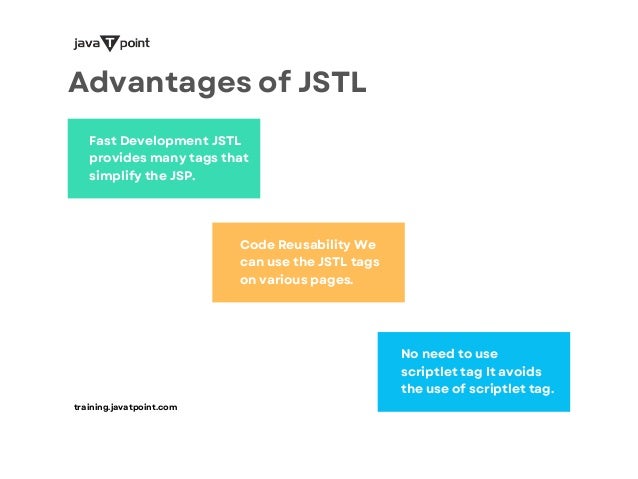 java T point

Advantages of JSTL

Fast Development JSTL provides many tags that simplify the JSP.

Code Reusability We can use the JSTL tags on various pages.

No need to use scriptlet tag It avoids the use of scriptlet tag.

training.javatpoint.com